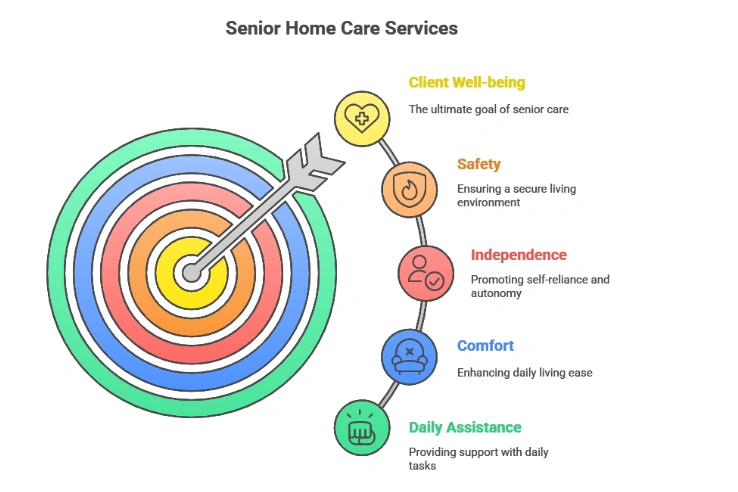 Senior Home Care Services

Client Well-being

The ultimate goal of senior care

Safety

Ensuring a secure living environment

Independence

Promoting self-reliance and autonomy

Comfort

Enhancing daily living ease

Daily Assistance

Providing support with daily tasks